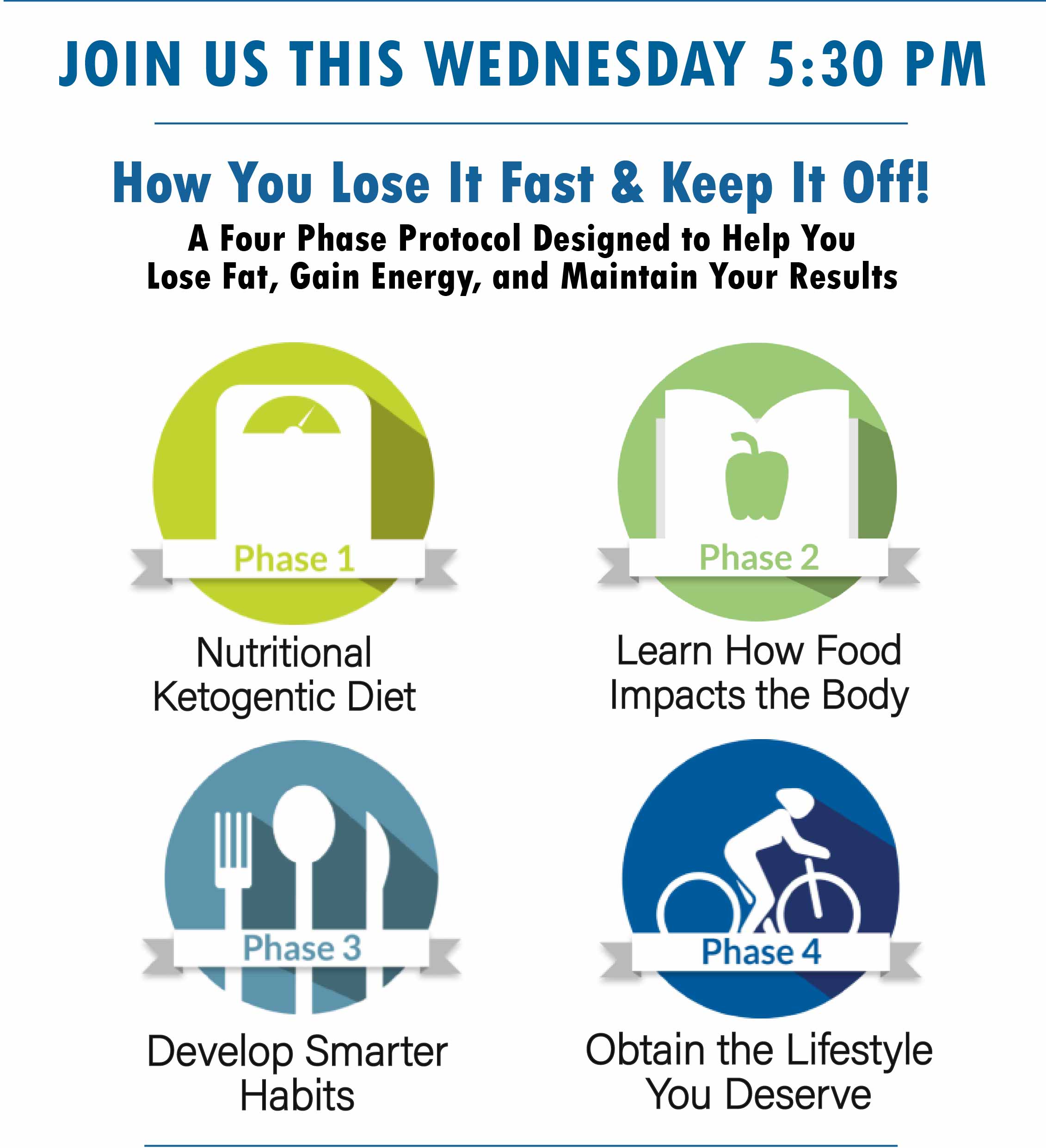 JOIN US THIS WEDNESDAY 5:30 PM

How You Lose It Fast & Keep It Off!

A Four Phase Protocol Designed to Help You Lose Fat, Gain Energy, and Maintain Your Results

Phase 1

Nutritional Ketogentic Diet

Phase 2

Learn How Food Impacts the Body

Phase 3

Develop Smarter Habits

Phase 4

Obtain the Lifestyle You Deserve